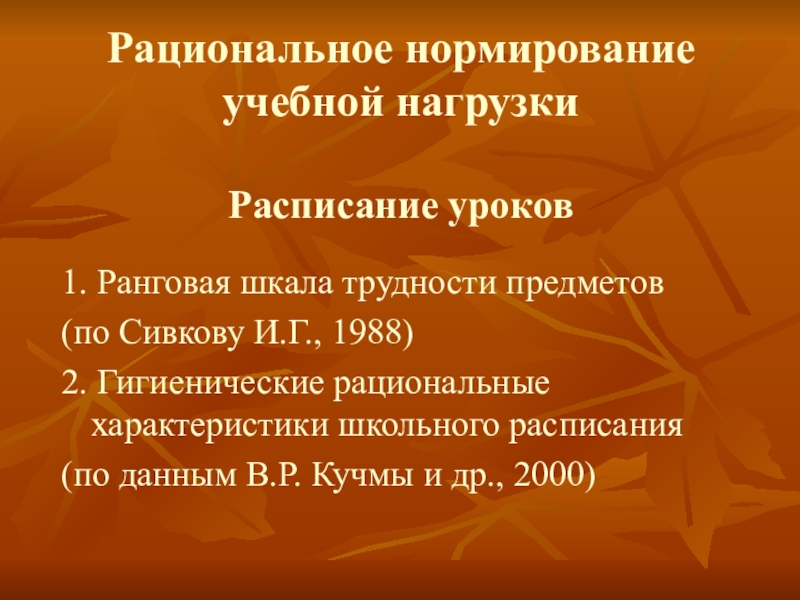 Рациональное нормирование учебной нагрузки

Расписание уроков

1. Ранговая шкала трудности предметов
(по Сивкову И.Г., 1988)
2. Гигиенические рациональные характеристики школьного расписания
(по данным В.Р. Кучмы и др., 2000)